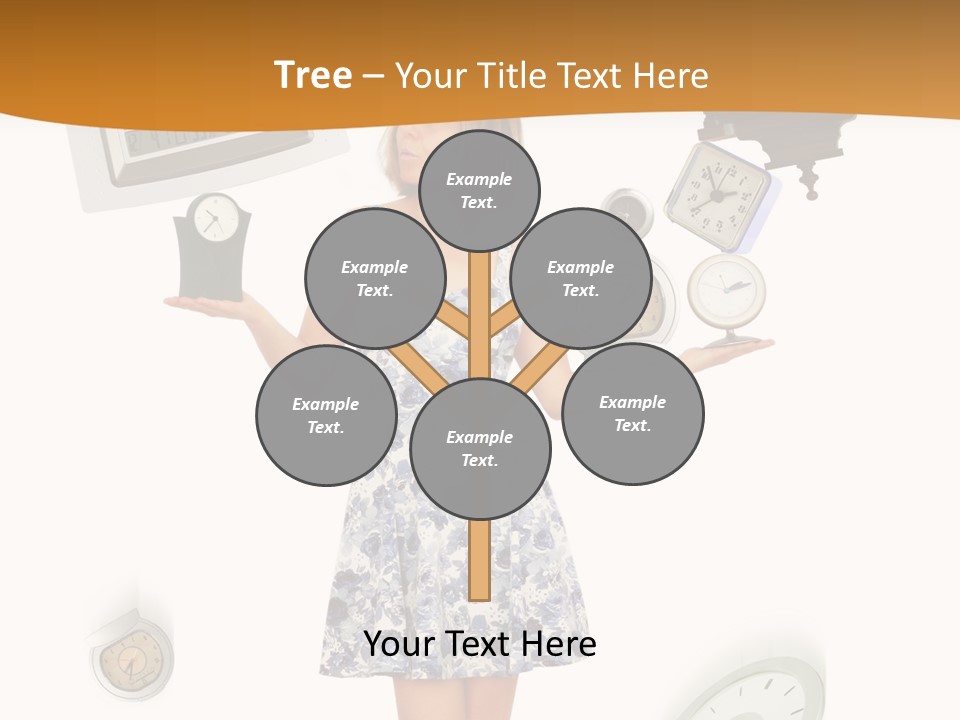 Tree – Your Title Text Here

Example Text.

Example Text.

Example Text.

Example Text.

Example Text.

Example Text.

Your Text Here